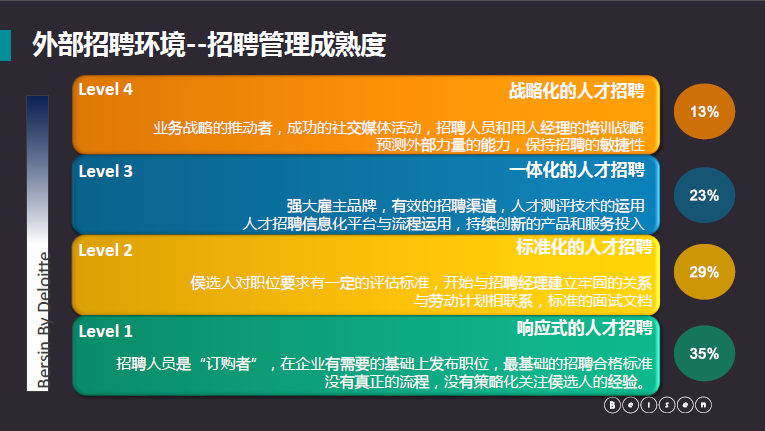 外部招聘环境--招聘管理成熟度

Bersin By Deloitte

Level 4
战略化的人才招聘
业务战略的推动者，成功的社交媒体活动，招聘人员和用人经理的培训战略
预测外部力量的能力，保持招聘的敏捷性

13%

Level 3
一体化的人才招聘
强大雇主品牌，有效的招聘渠道，人才测评技术的运用
人才招聘信息化平台与流程运用，持续创新的产品和服务投入

23%

Level 2
标准化的人才招聘
侯选人对职位要求有一定的评估标准，开始与招聘经理建立牢固的关系
与劳动计划相联系，标准的面试文档

29%

Level 1
响应式的人才招聘
招聘人员是“订购者”，在企业有需要的基础上发布职位，最基础的招聘合格标准
没有真正的流程，没有策略化关注侯选人的经验。

35%

Beisen